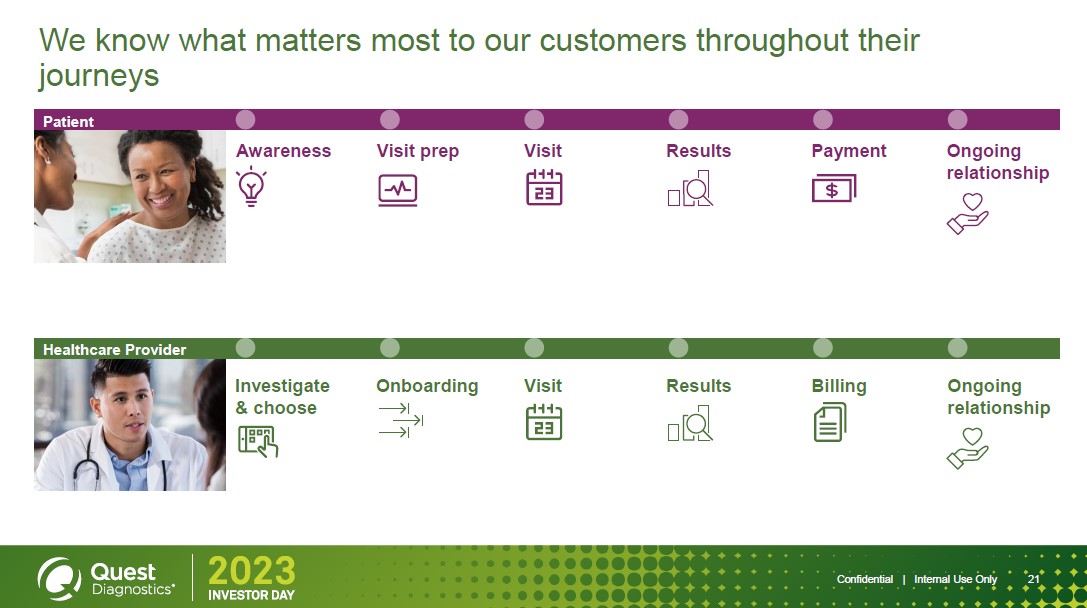 We know what matters most to our customers throughout their journeys

Patient

Awareness

Visit prep

Visit

23

Results

Payment

$

Ongoing relationship

Healthcare Provider

Investigate & choose

Onboarding

Visit

23

Results

Billing

Ongoing relationship

Quest Diagnostics®

2023 INVESTOR DAY

Confidential | Internal Use Only 21